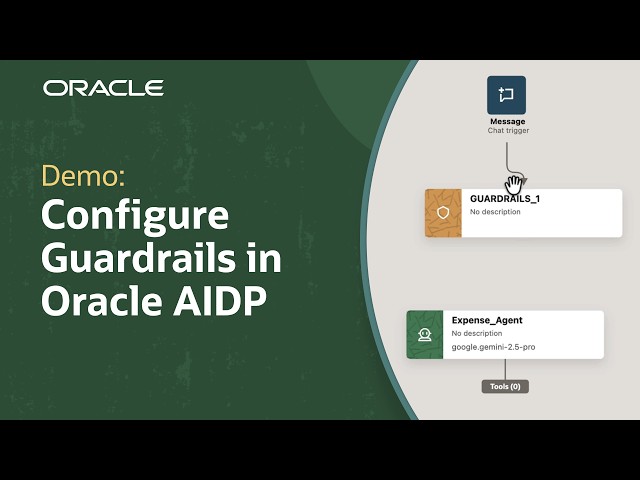 ORACLE

Demo:
Configure Guardrails in Oracle AIDP

Message
Chat trigger

GUARDRAILS_1
No description

Expense_Agent
No description
google.gemini-2.5-pro

Tools (0)